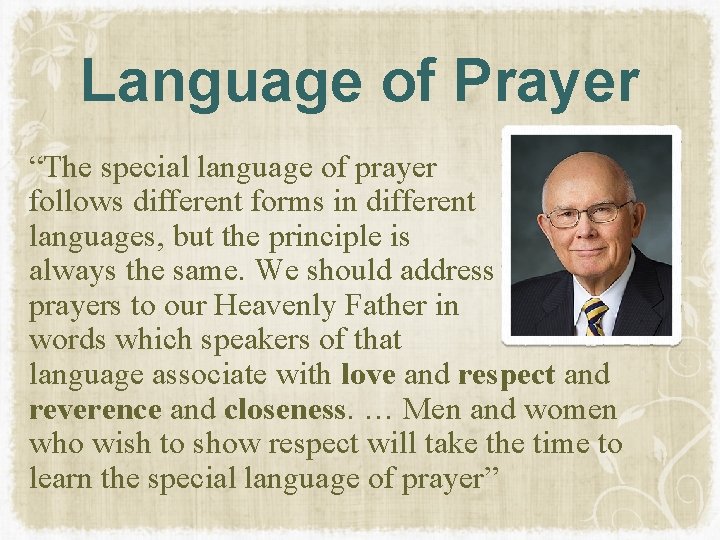 Language of Prayer

"The special language of prayer follows different forms in different languages, but the principle is always the same. We should address prayers to our Heavenly Father in words which speakers of that language associate with love and respect and reverence and closeness. … Men and women who wish to show respect will take the time to learn the special language of prayer"